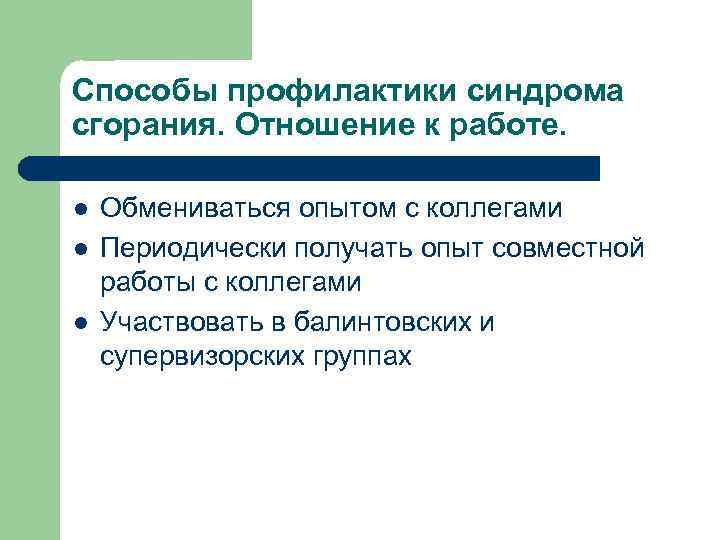 Способы профилактики синдрома сгорания. Отношение к работе.

- Обмениваться опытом с коллегами
- Периодически получать опыт совместной работы с коллегами
- Участвовать в балинтовских и супервизорских группах